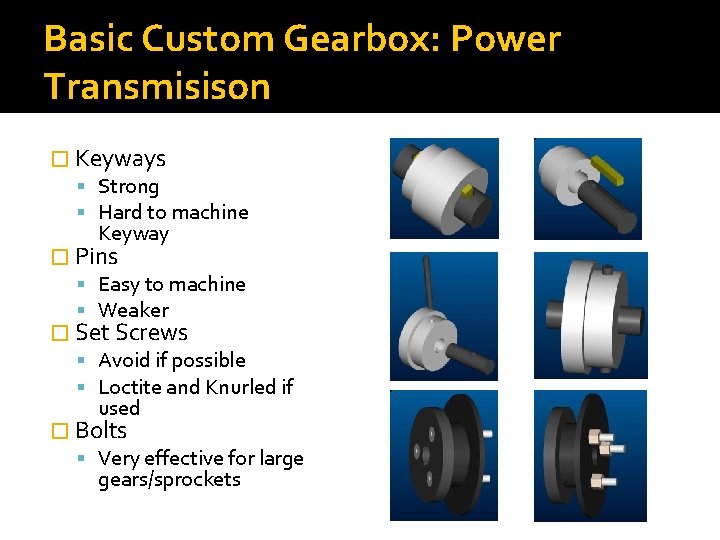 Basic Custom Gearbox: Power Transmisison

☐ Keyways
• Strong
• Hard to machine Keyway
☐ Pins
• Easy to machine
• Weaker
☐ Set Screws
• Avoid if possible
• Loctite and Knurled if used
☐ Bolts
• Very effective for large gears/sprockets